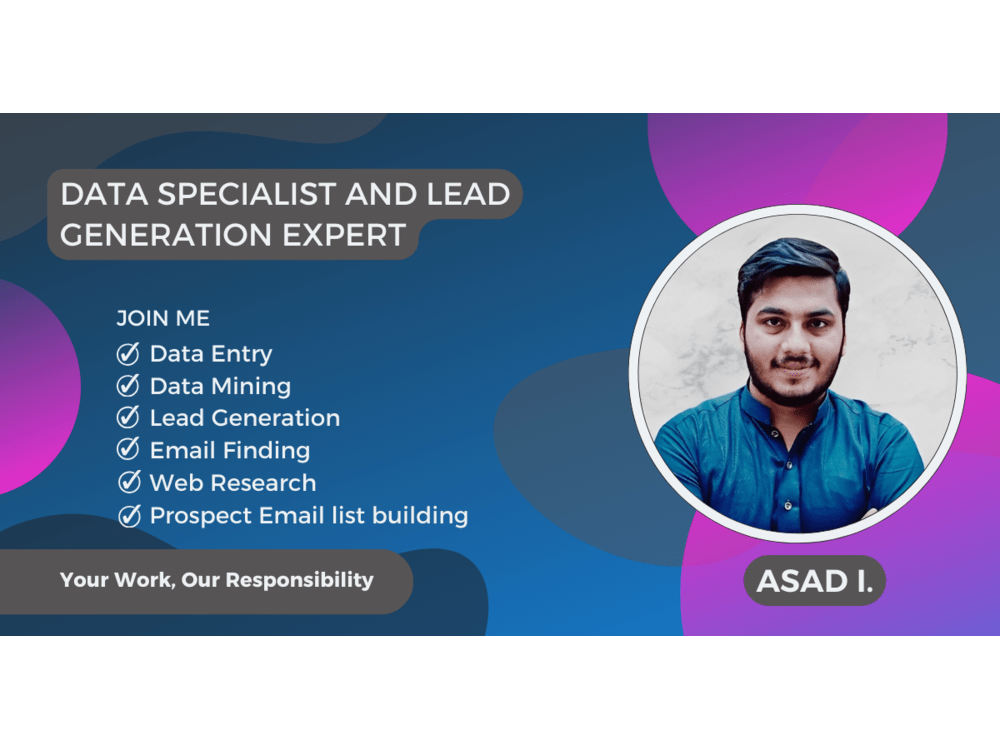 DATA SPECIALIST AND LEAD GENERATION EXPERT

JOIN ME
Data Entry
Data Mining
Lead Generation
Email Finding
Web Research
Prospect Email list building

Your Work, Our Responsibility

ASAD I.